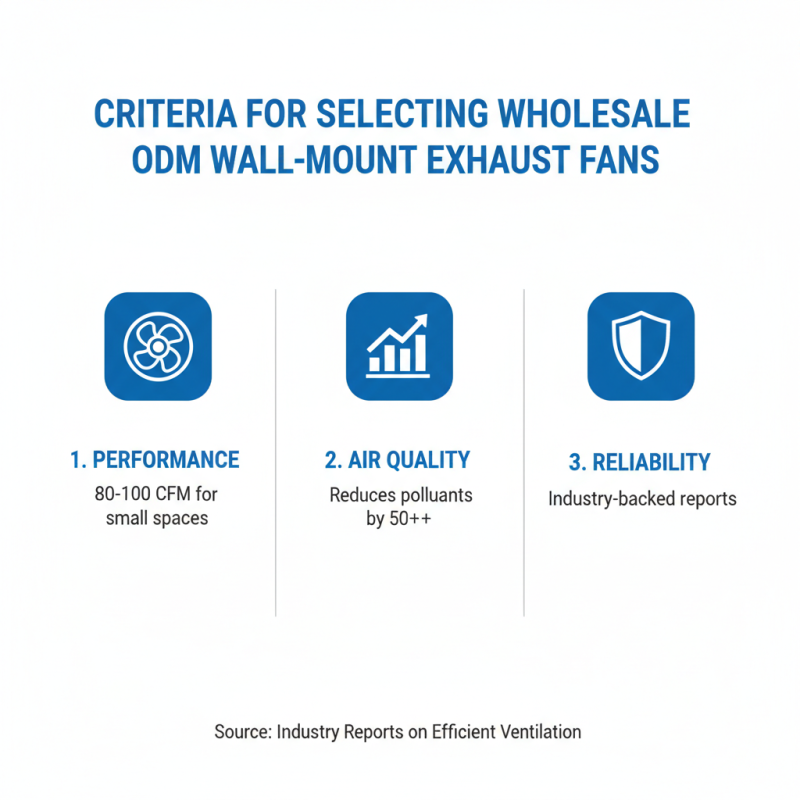 CRITERIA FOR SELECTING WHOLESALE ODM WALL-MOUNT EXHAUST FANS

1. PERFORMANCE
80-100 CFM for small spaces

2. AIR QUALITY
Reduces polluants by 50++

3. RELIABILITY
Industry-backed reports

Source: Industry Reports on Efficient Ventilation